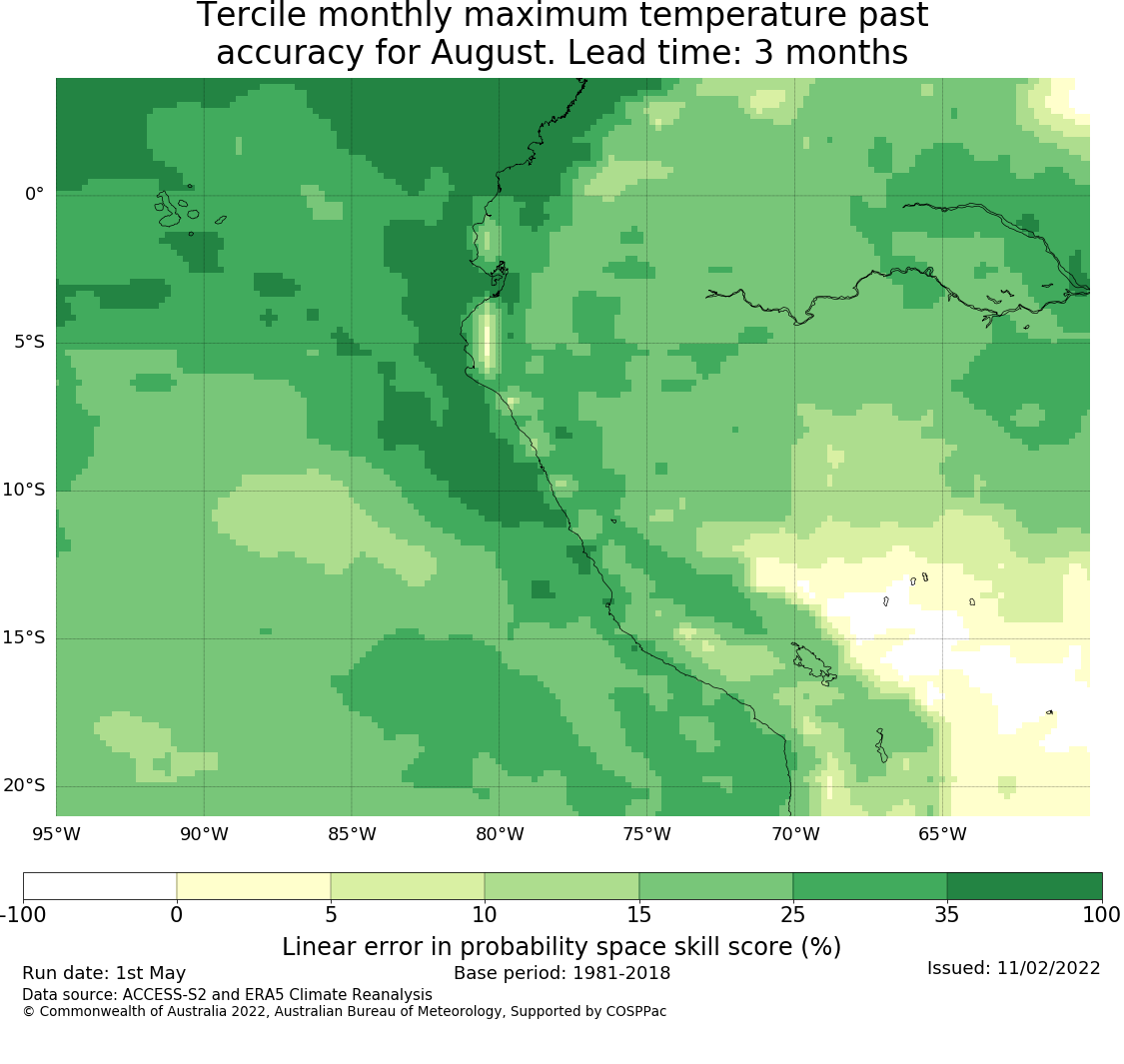 Tercile monthly maximum temperature past accuracy for August. Lead time: 3 months

0°
5°S
10°S
15°S
20°S
95°W 90°W 85°W 80°W 75°W 70°W 65°W

-100 0 5 10 15 25 35 100
Linear error in probability space skill score (%)

Run date: 1st May
Base period: 1981-2018
Issued: 11/02/2022
Data source: ACCESS-S2 and ERA5 Climate Reanalysis
© Commonwealth of Australia 2022, Australian Bureau of Meteorology, Supported by COSPPac